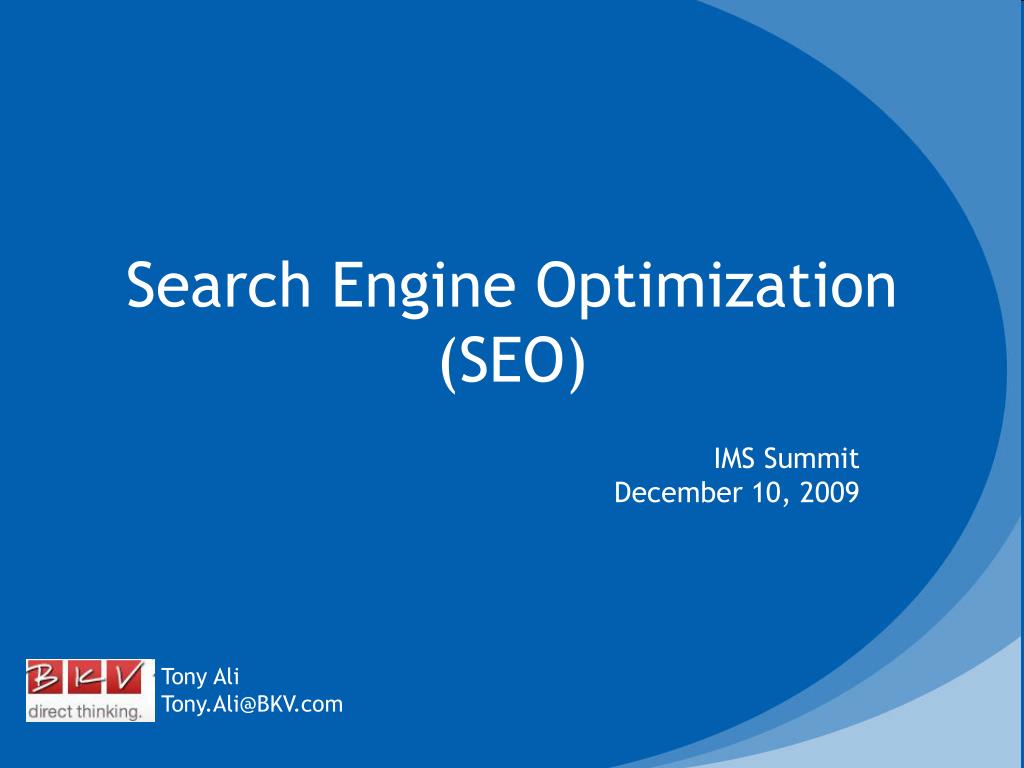 Search Engine Optimization (SEO)

IMS Summit
December 10, 2009

BKV
direct thinking.

Tony Ali
Tony.Ali@BKV.com